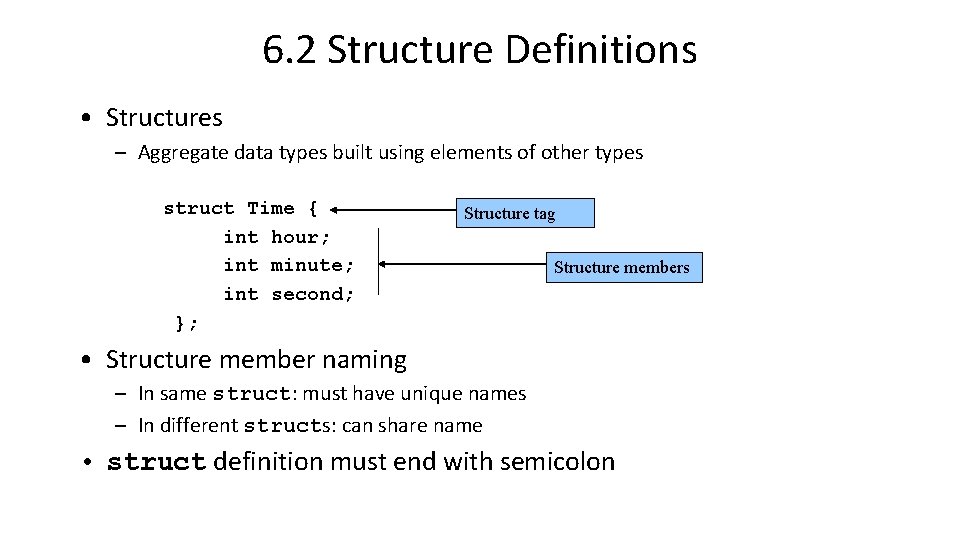 6.2 Structure Definitions

• Structures
– Aggregate data types built using elements of other types

struct Time {
int hour;
int minute;
int second;
};

Structure tag

Structure members

• Structure member naming
– In same struct: must have unique names
– In different structs: can share name

• struct definition must end with semicolon